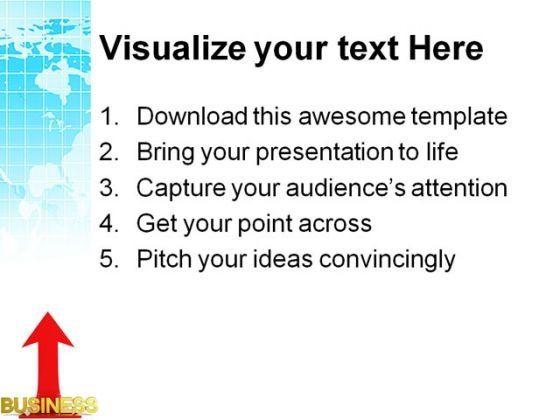 Visualize your text Here

1. Download this awesome template
2. Bring your presentation to life
3. Capture your audience's attention
4. Get your point across
5. Pitch your ideas convincingly

BUSINESS